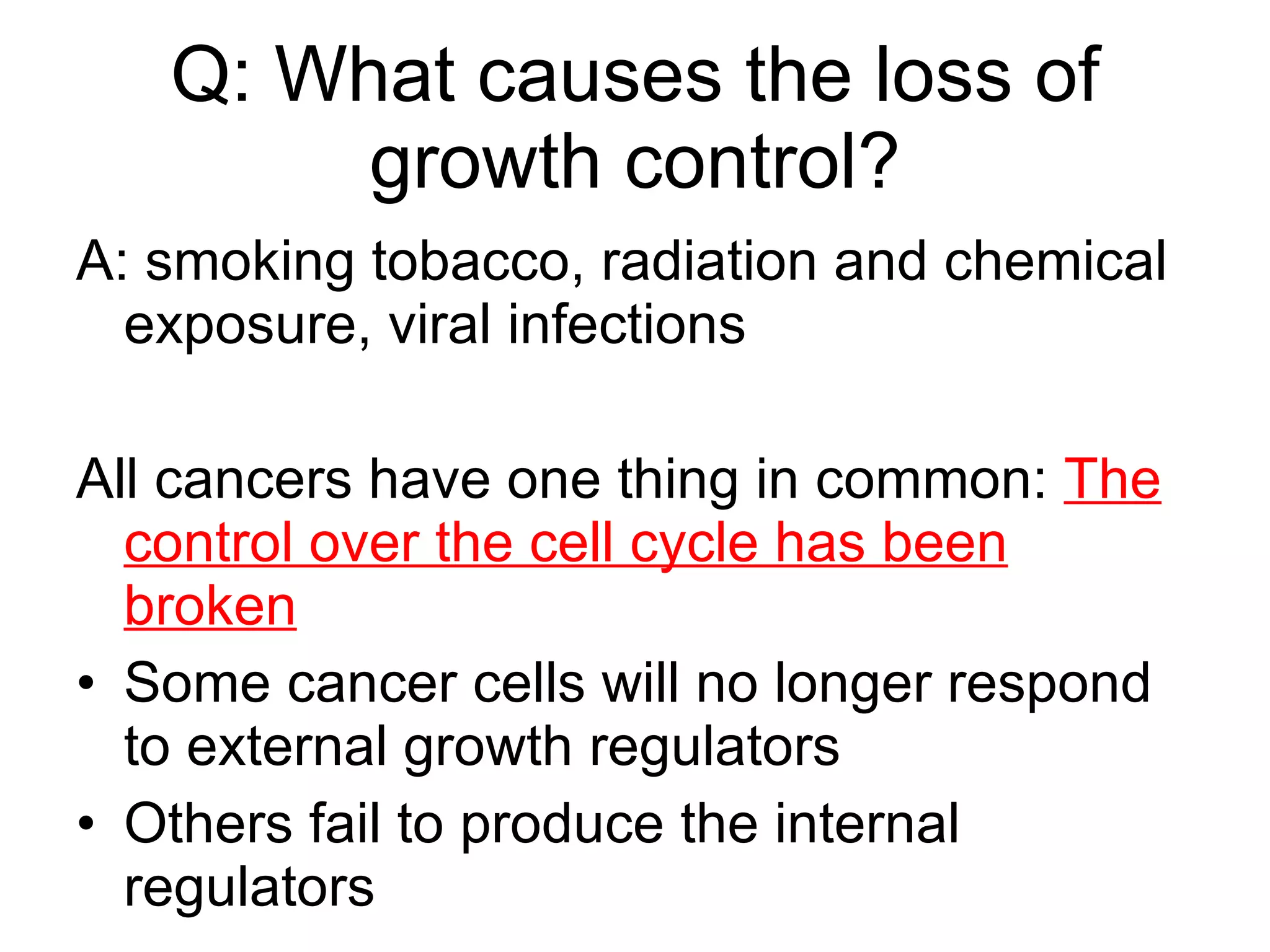 Q: What causes the loss of growth control?

A: smoking tobacco, radiation and chemical exposure, viral infections

All cancers have one thing in common: The control over the cell cycle has been broken

• Some cancer cells will no longer respond to external growth regulators

• Others fail to produce the internal regulators